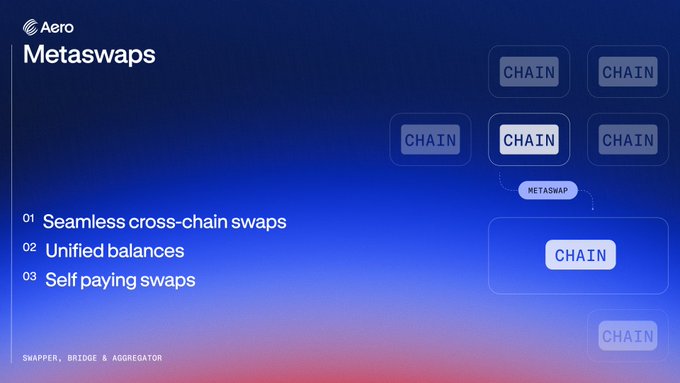 Aero

Metaswaps

01 Seamless cross-chain swaps
02 Unified balances
03 Self paying swaps

SWAPPER, BRIDGE & AGGREGATOR

CHAIN
CHAIN
CHAIN
CHAIN
CHAIN
METASWAP
CHAIN
CHAIN